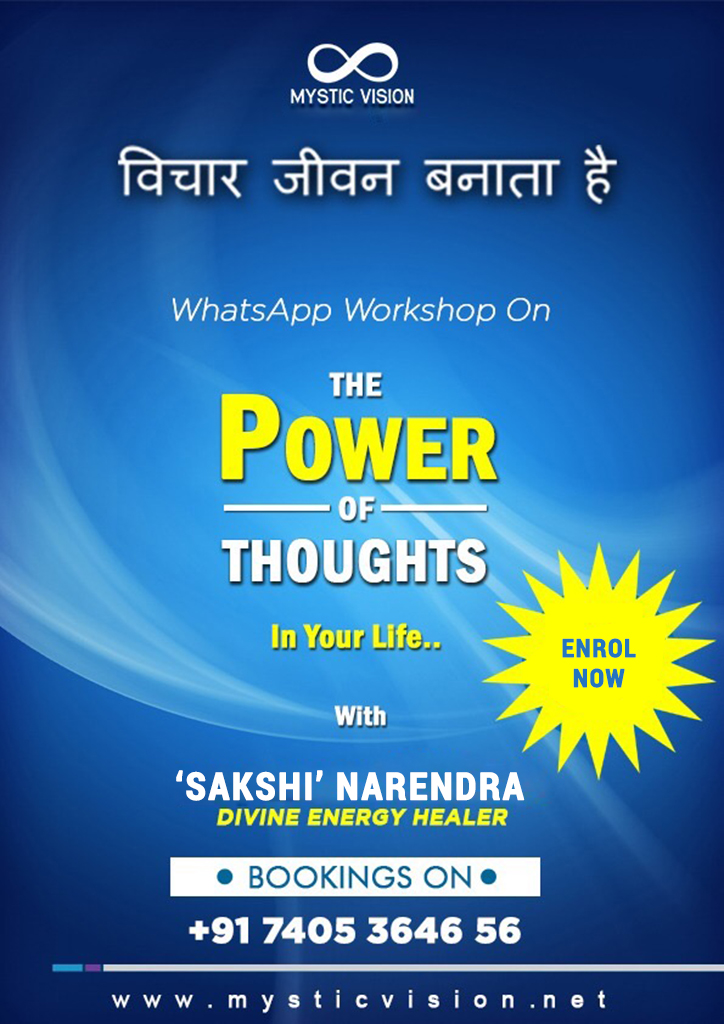 MYSTIC VISION

विचार जीवन बनाता है

WhatsApp Workshop On

THE
POWER
OF
THOUGHTS

In Your Life..

ENROL NOW

With

'SAKSHI' NARENDRA
DIVINE ENERGY HEALER

• BOOKINGS ON •

+91 7405 3646 56

www.mysticvision.net